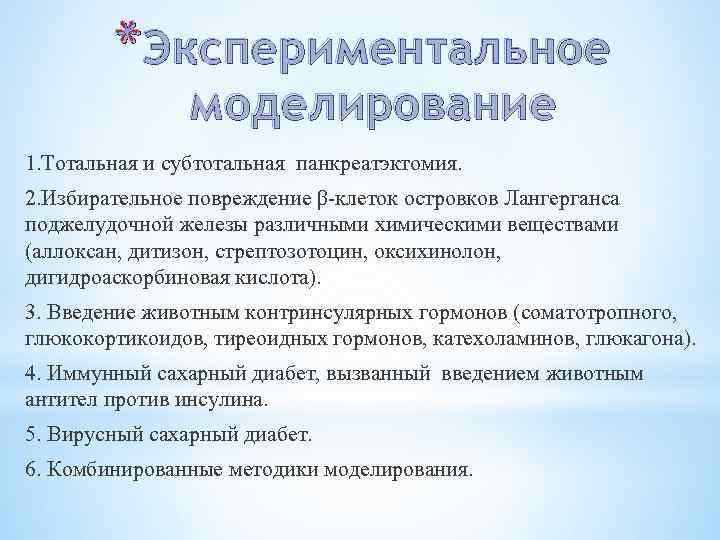 *Экспериментальное моделирование

1.Тотальная и субтотальная панкреатэктомия.

2.Избирательное повреждение β-клеток островков Лангерганса поджелудочной железы различными химическими веществами (аллоксан, дитизон, стрептозотоцин, оксихинолон, дигидроаскорбиновая кислота).

3. Введение животным контринсулярных гормонов (соматотропного, глюкокортикоидов, тиреоидных гормонов, катехоламинов, глюкагона).

4. Иммунный сахарный диабет, вызванный введением животным антител против инсулина.

5. Вирусный сахарный диабет.

6. Комбинированные методики моделирования.